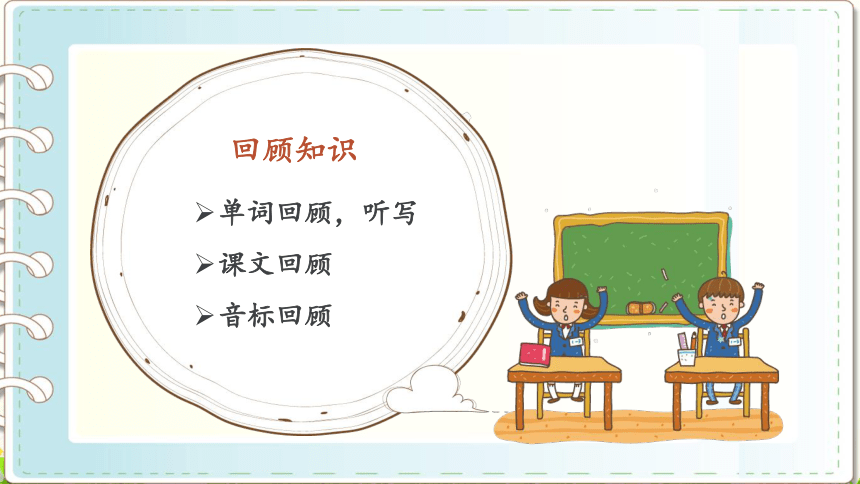 回顾知识

➢单词回顾，听写

➢课文回顾

➢音标回顾